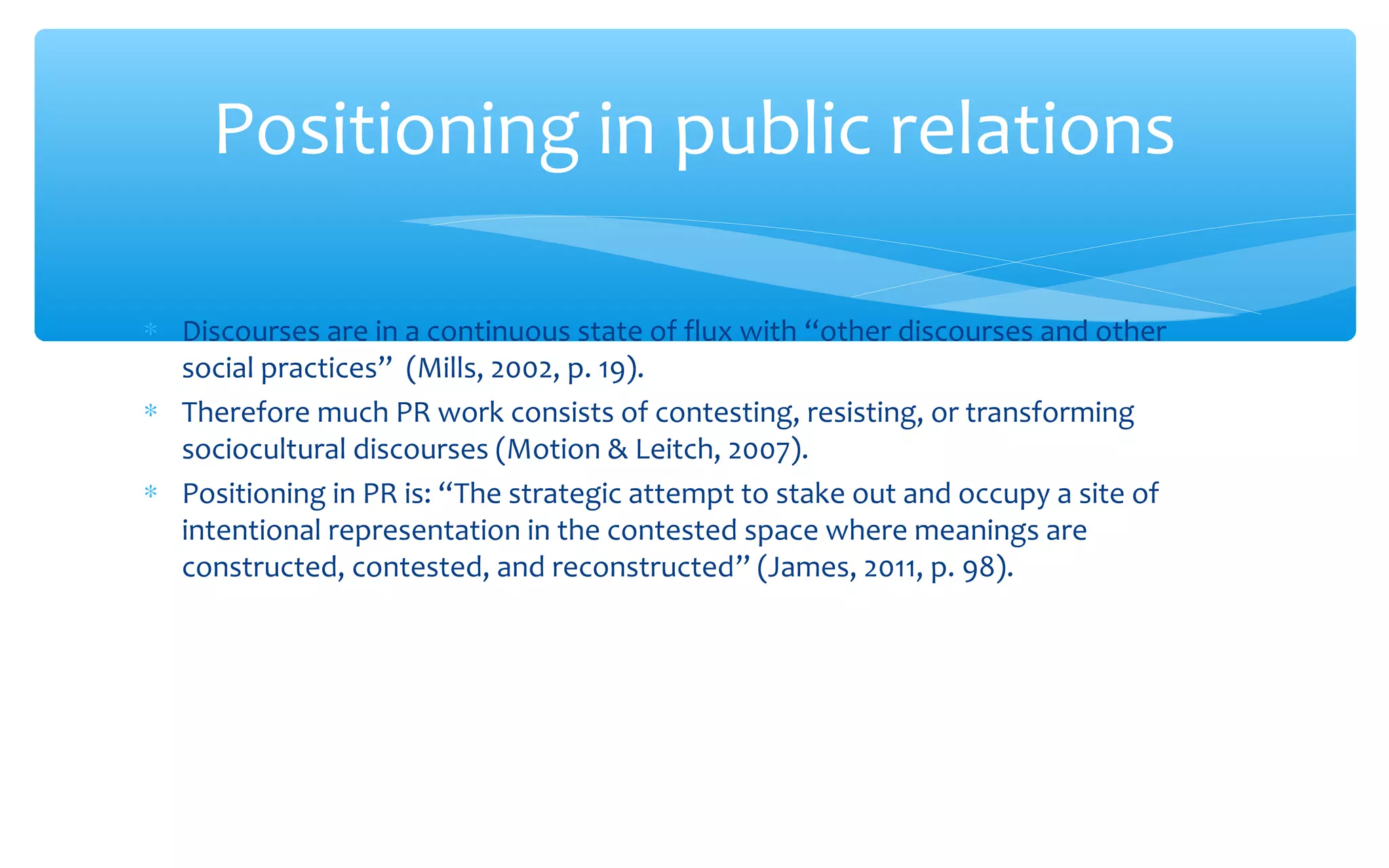 Positioning in public relations

* Discourses are in a continuous state of flux with “other discourses and other social practices” (Mills, 2002, p. 19).
* Therefore much PR work consists of contesting, resisting, or transforming sociocultural discourses (Motion & Leitch, 2007).
* Positioning in PR is: “The strategic attempt to stake out and occupy a site of intentional representation in the contested space where meanings are constructed, contested, and reconstructed” (James, 2011, p. 98).